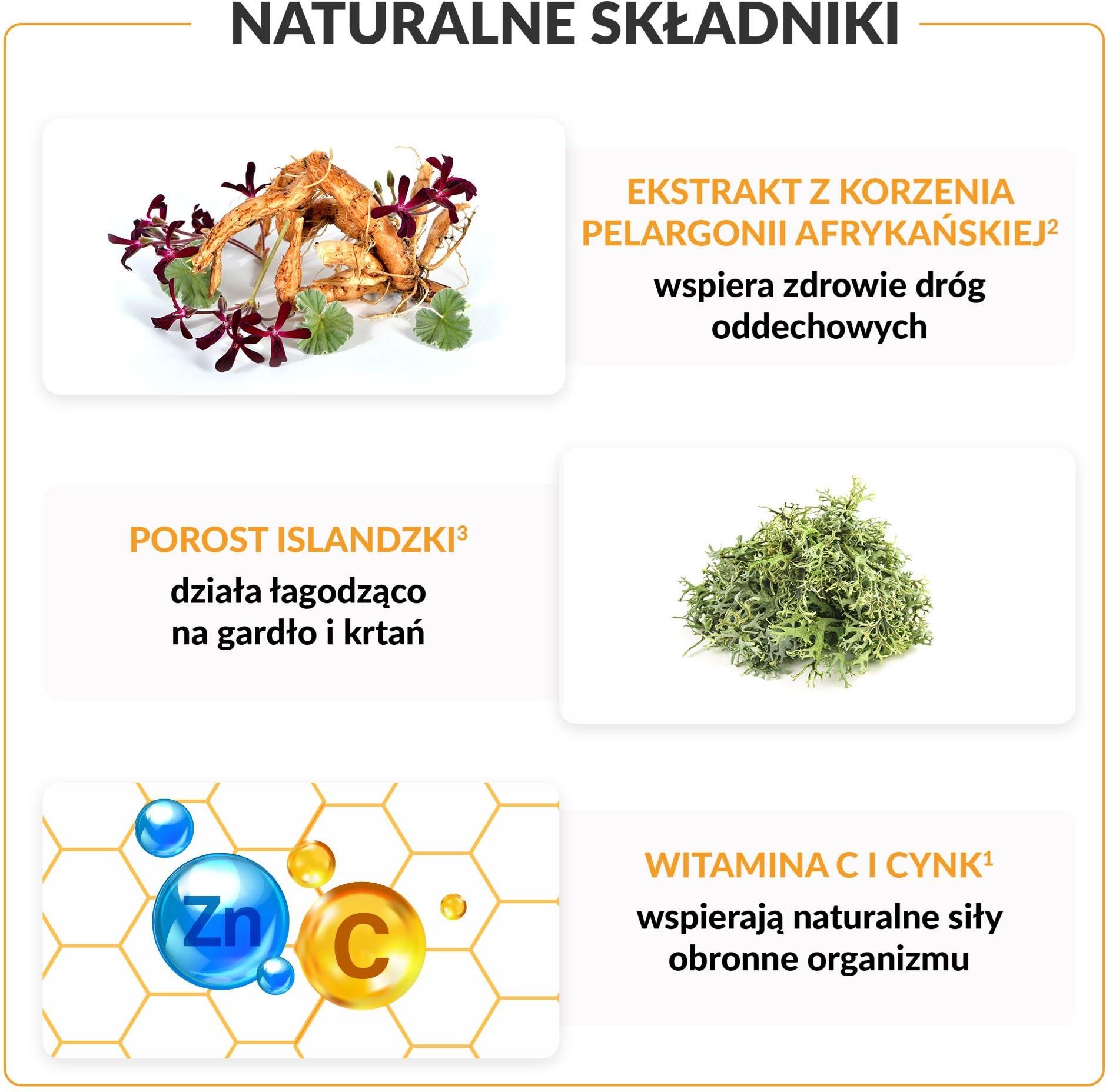 NATURALNE SKŁADNIKI

EKSTRAKT Z KORZENIA PELARGONII AFRYKAŃSKIEJ$^2$
wspiera zdrowie dróg oddechowych

POROST ISLANDZKI$^3$
działa łagodząco na gardło i krtań

Zn
C

WITAMINA C I CYNK$^1$
wspierają naturalne siły obronne organizmu